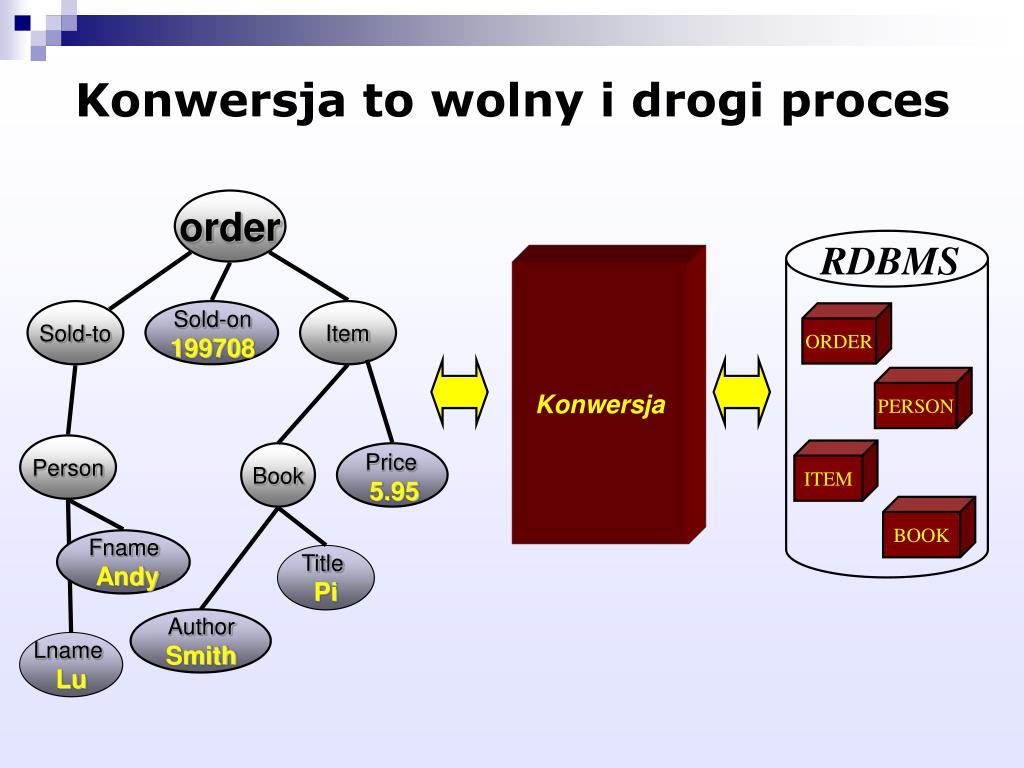 Konwersja to wolny i drogi proces

order

Sold-to

Sold-on
199708

Item

Person

Book

Price
5.95

Fname
Andy

Title
Pi

Author
Smith

Lname
Lu

Konwersja

RDBMS

ORDER

PERSON

ITEM

BOOK